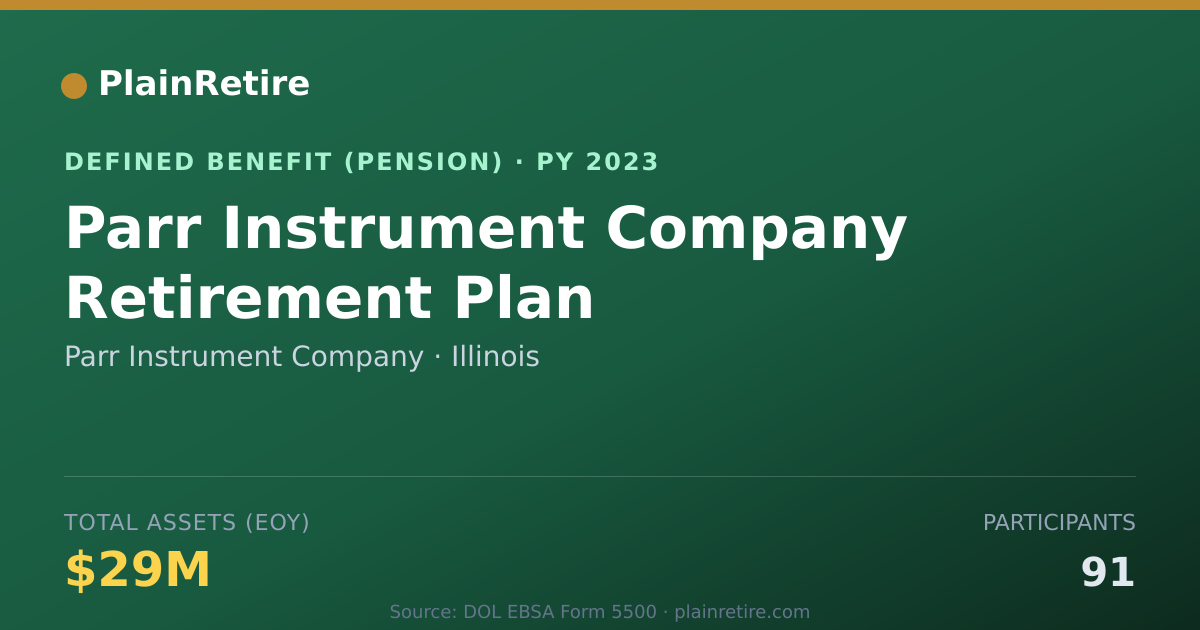 PlainRetire

DEFINED BENEFIT (PENSION) · PY 2023

Parr Instrument Company Retirement Plan

Parr Instrument Company · Illinois

TOTAL ASSETS (EOY)
$29M

PARTICIPANTS
91

Source: DOL EBSA Form 5500 · plainretire.com